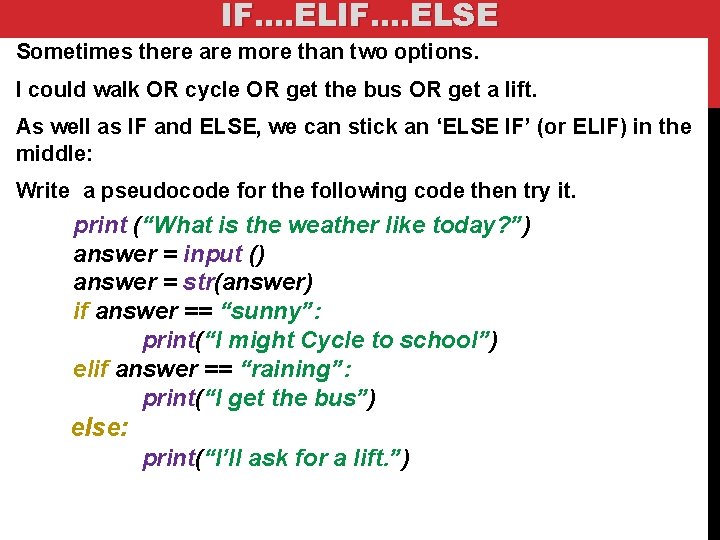 IF….ELIF….ELSE

Sometimes there are more than two options.

I could walk OR cycle OR get the bus OR get a lift.

As well as IF and ELSE, we can stick an ‘ELSE IF’ (or ELIF) in the middle:

Write  a pseudocode for the following code then try it.

print (“What is the weather like today?”)
answer = input ()
answer = str(answer)
if answer == “sunny”:
print(“I might Cycle to school”)
elif answer == “raining”:
print(“I get the bus”)
else:
print(“I’ll ask for a lift.”)